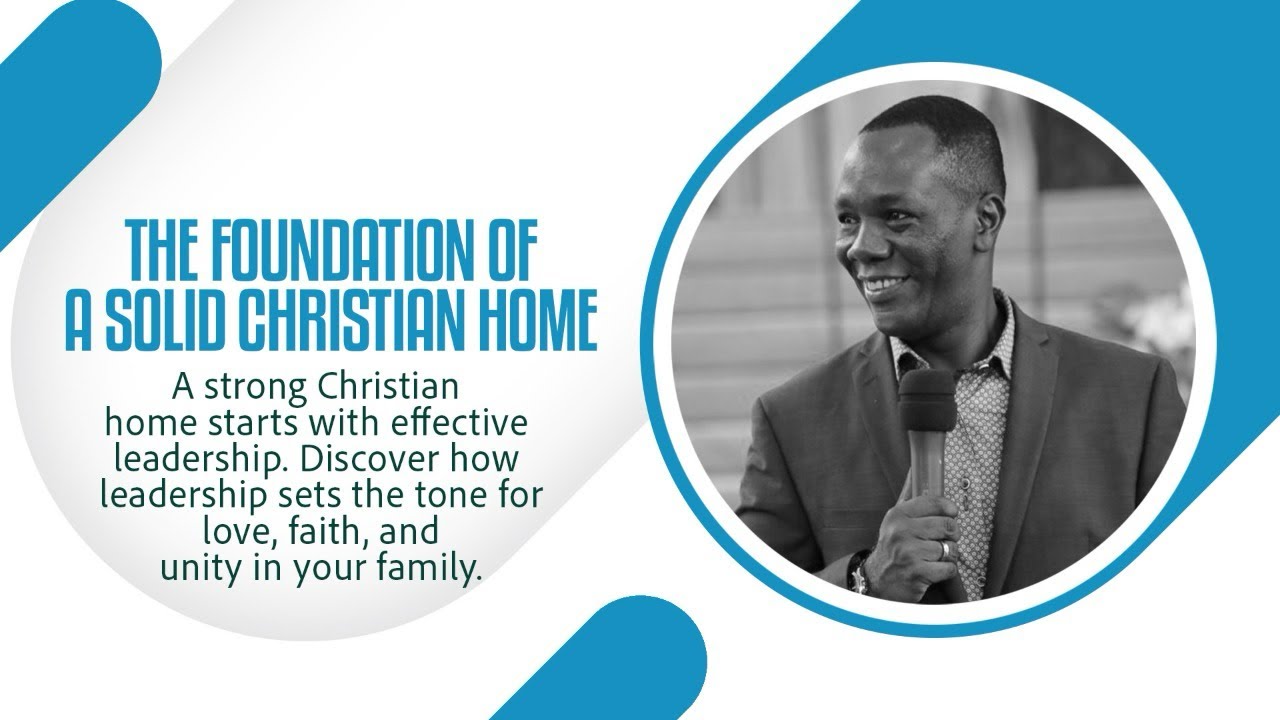 THE FOUNDATION OF A SOLID CHRISTIAN HOME

A strong Christian home starts with effective leadership. Discover how leadership sets the tone for love, faith, and unity in your family.